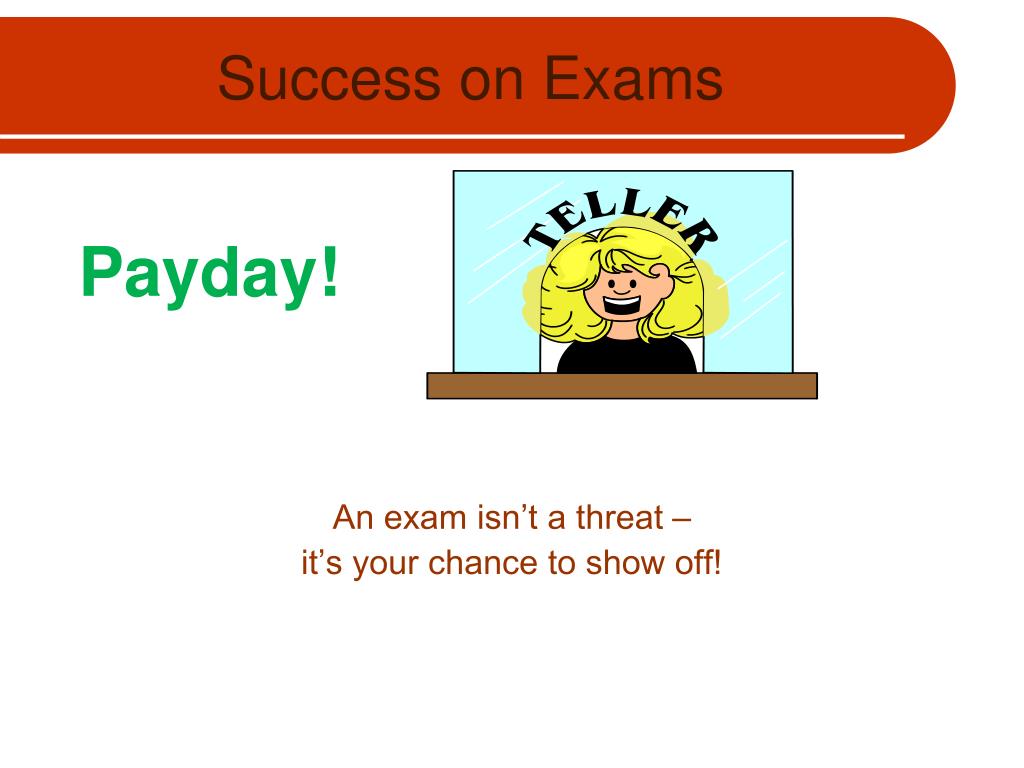 Success on Exams

Payday!

TELLER

An exam isn't a threat – it's your chance to show off!